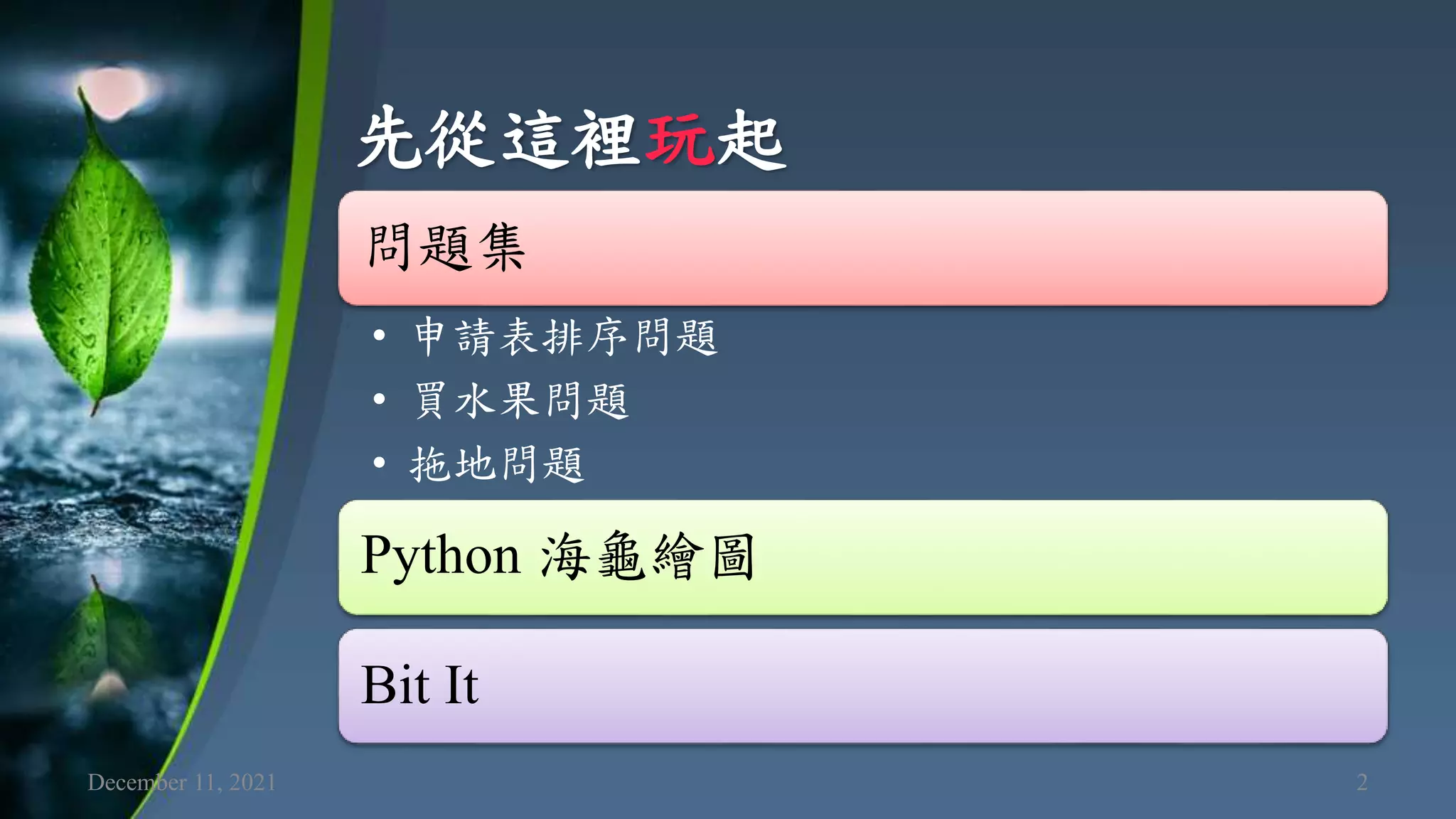 先從這裡玩起

問題集

• 申請表排序問題
• 買水果問題
• 拖地問題

Python 海龜繪圖

Bit It

December 11, 2021

2